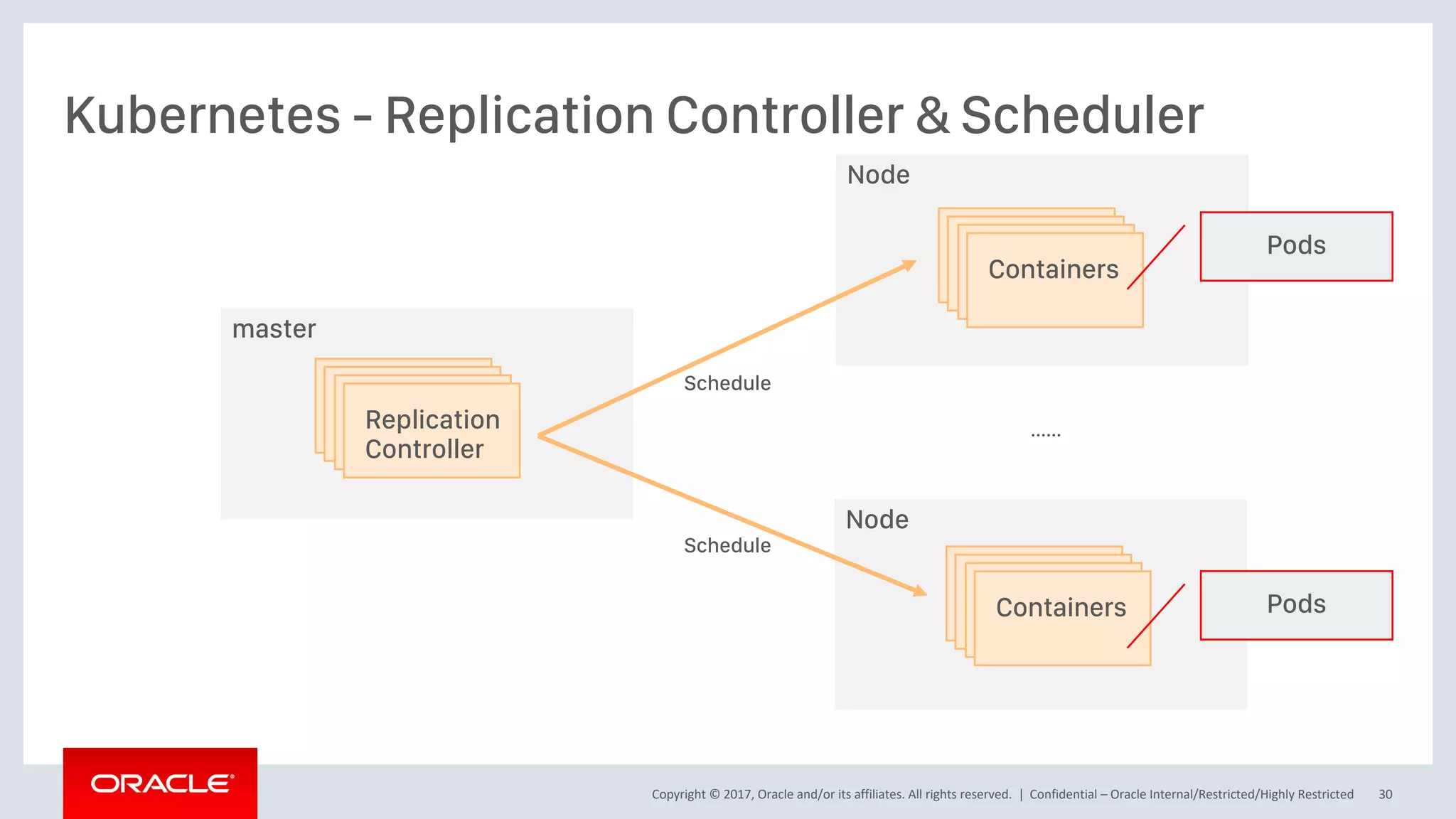 Kubernetes - Replication Controller & Scheduler

master

Replication Controller

Schedule

Schedule

Node

Containers

Pods

......

Node

Containers

Pods

ORACLE

Copyright © 2017, Oracle and/or its affiliates. All rights reserved. | Confidential – Oracle Internal/Restricted/Highly Restricted 30